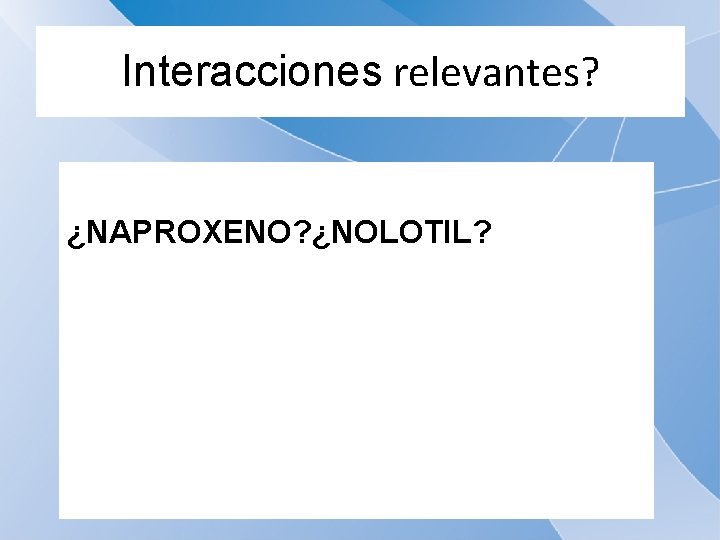 Interacciones relevantes?

¿NAPROXENO?¿NOLOTIL?